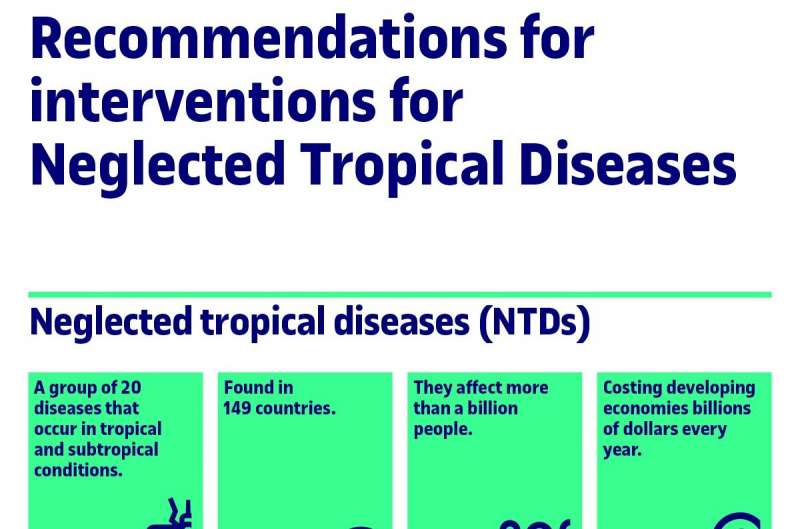 Recommendations for interventions for Neglected Tropical Diseases

Neglected tropical diseases (NTDs)

A group of 20 diseases that occur in tropical and subtropical conditions.

Found in 149 countries.

They affect more than a billion people.

Costing developing economies billions of dollars every year.